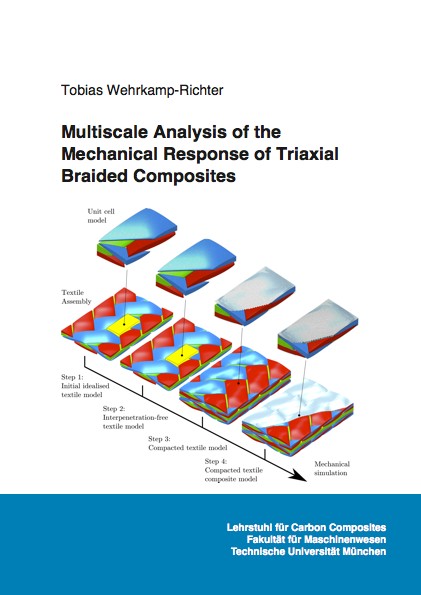 Tobias Wehrkamp-Richter

Multiscale Analysis of the Mechanical Response of Triaxial Braided Composites

Unit cell model

Textile Assembly

Step 1: Initial idealised textile model

Step 2: Interpenetration-free textile model

Step 3: Compacted textile model

Step 4: Compacted textile composite model

Mechanical simulation

Lehrstuhl für Carbon Composites
Fakultät für Maschinenwesen
Technische Universität München